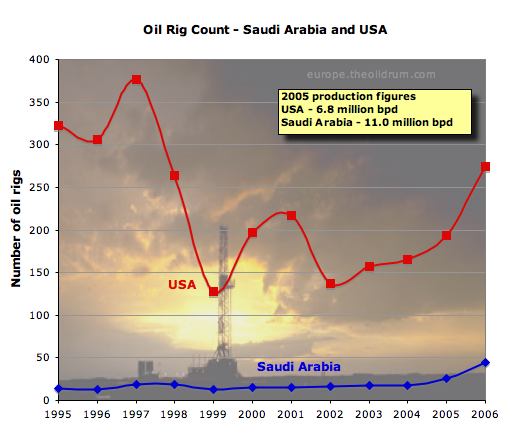 Oil Rig Count - Saudi Arabia and USA

europe.theoildrum.com

2005 production figures
USA - 6.8 million bpd
Saudi Arabia - 11.0 million bpd

Number of oil rigs

400
350
300
250
200
150
100
50
0

USA

Saudi Arabia

1995 1996 1997 1998 1999 2000 2001 2002 2003 2004 2005 2006